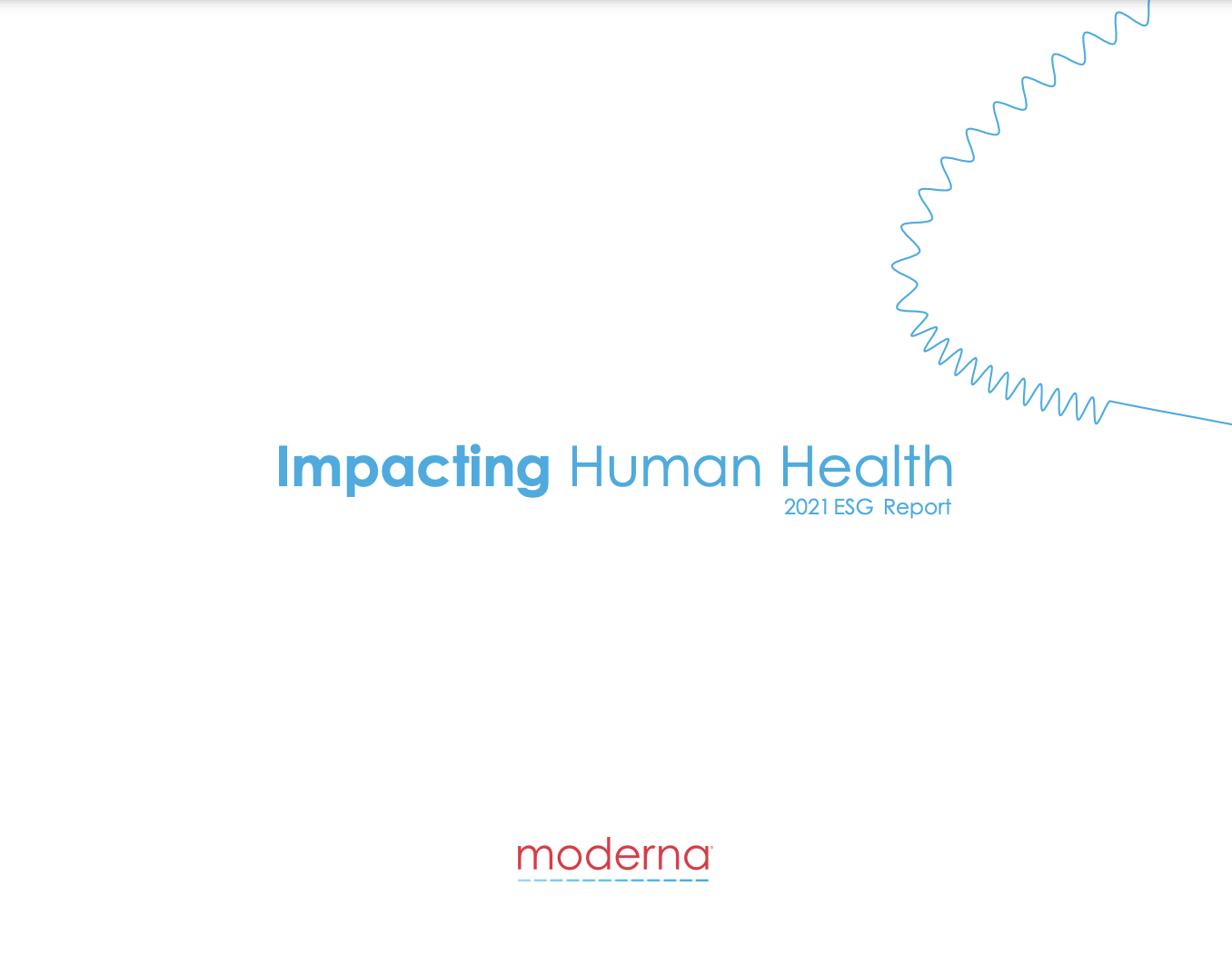 Impacting Human Health
2021 ESG Report

moderna